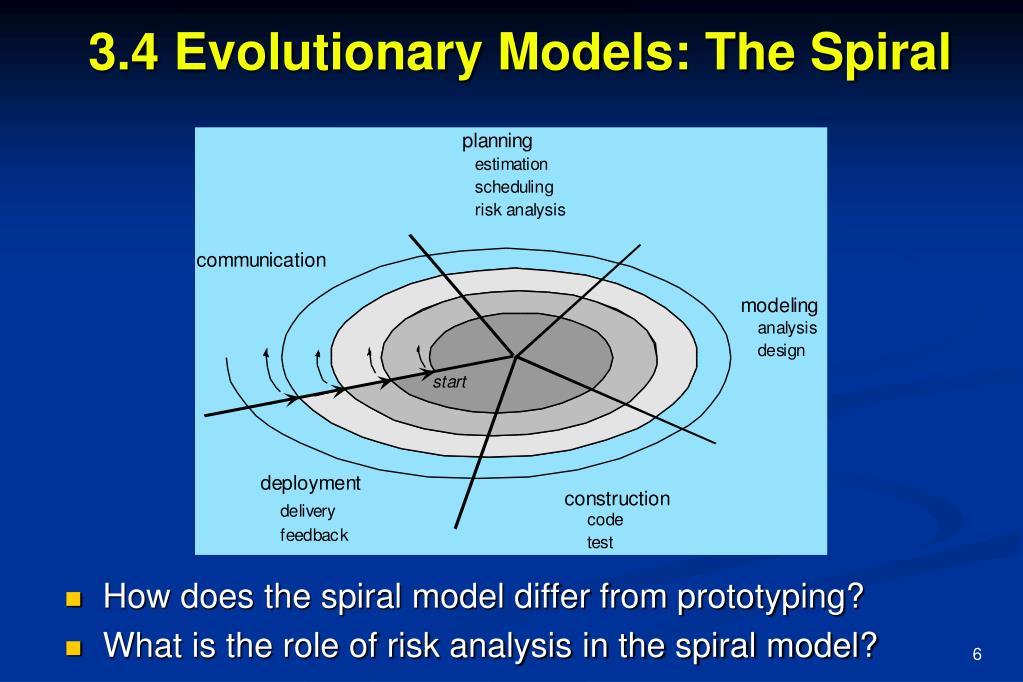 3.4 Evolutionary Models: The Spiral

planning
estimation
scheduling
risk analysis

communication

modeling
analysis
design

start

deployment
delivery
feedback

construction
code
test

- How does the spiral model differ from prototyping?
- What is the role of risk analysis in the spiral model?

6